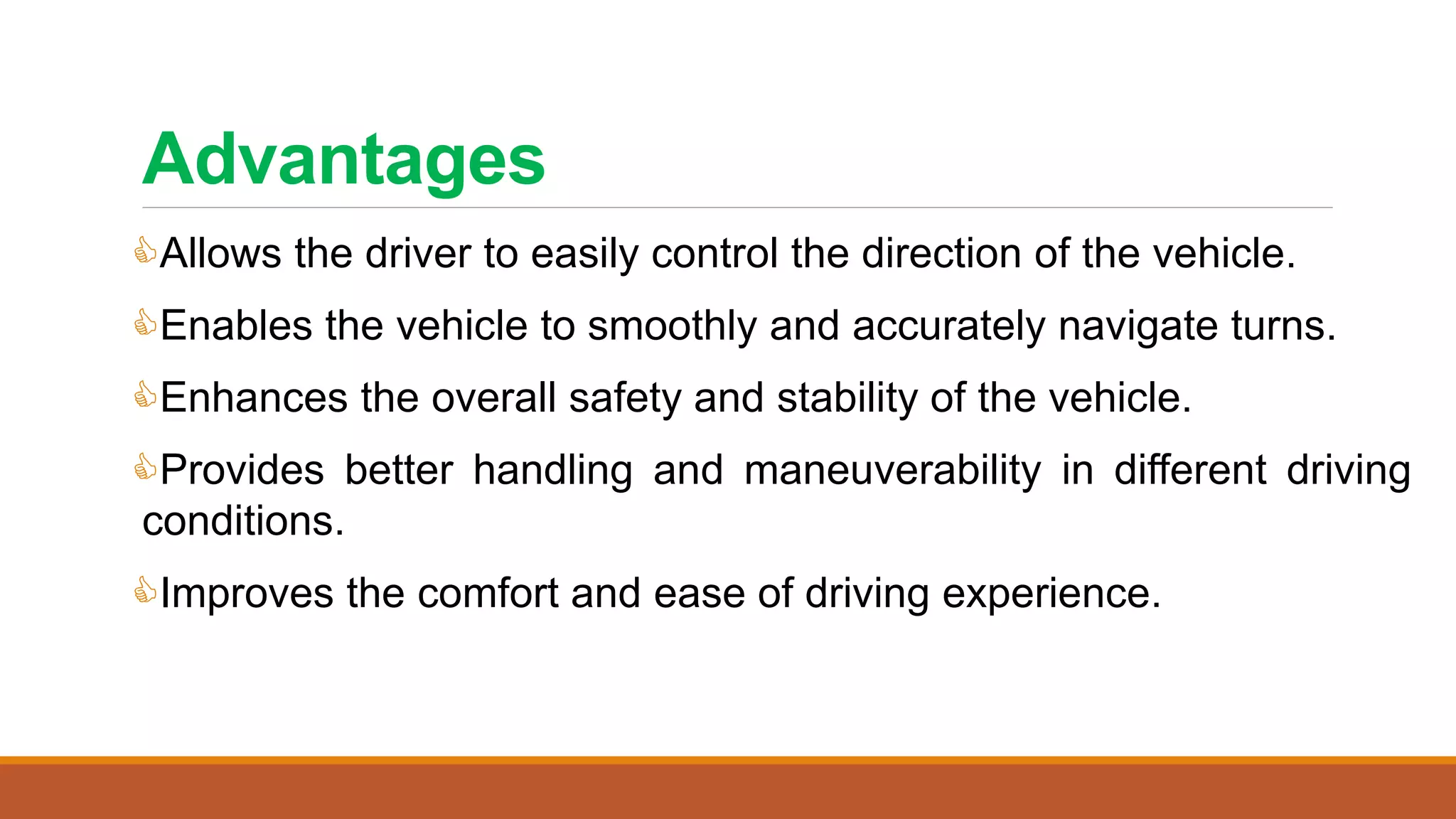 Advantages

Allows the driver to easily control the direction of the vehicle.

Enables the vehicle to smoothly and accurately navigate turns.

Enhances the overall safety and stability of the vehicle.

Provides better handling and maneuverability in different driving conditions.

Improves the comfort and ease of driving experience.